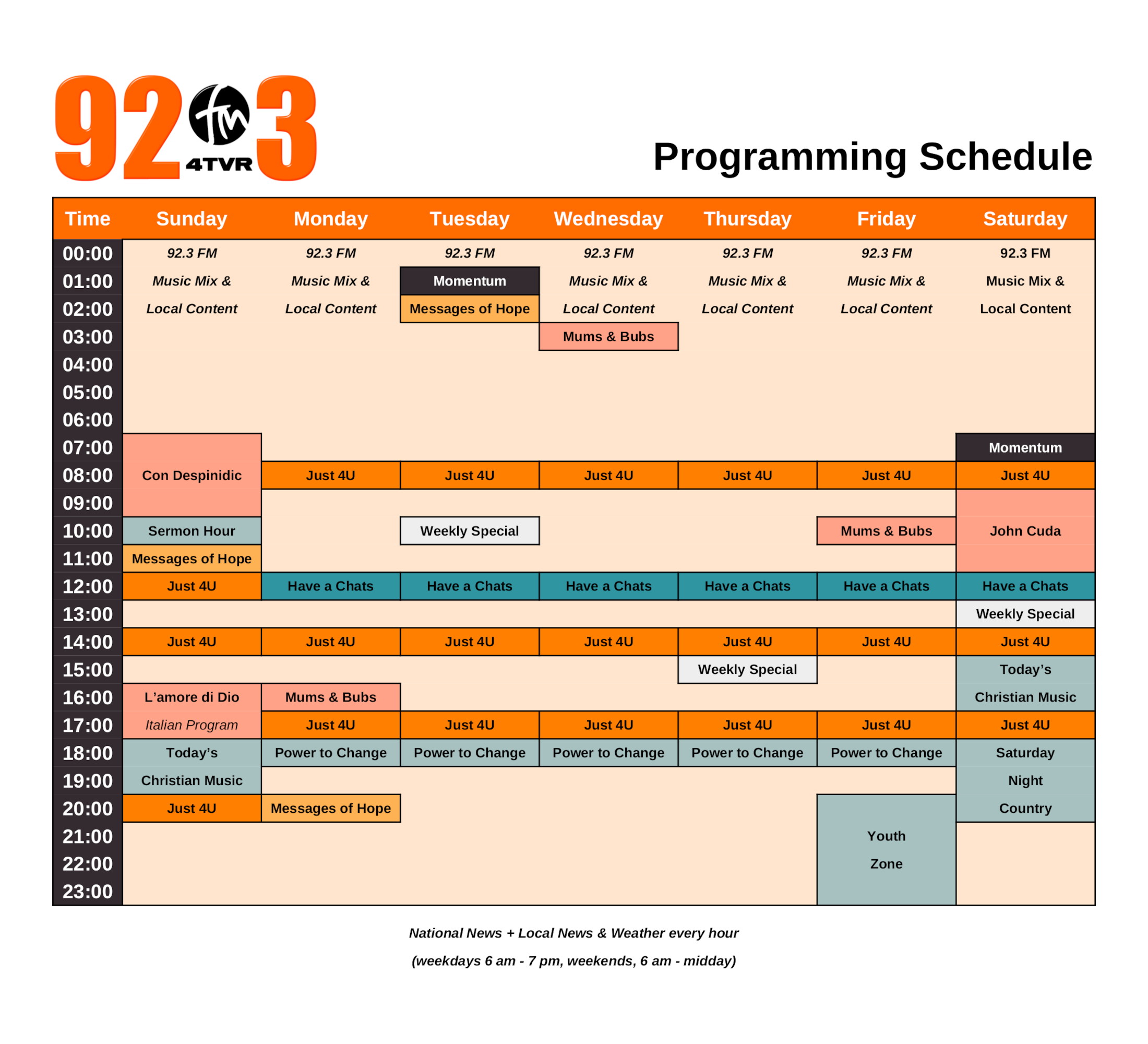 92 fm 3 4TVR

Programming Schedule

| Time | Sunday | Monday | Tuesday | Wednesday | Thursday | Friday | Saturday |
|---|---|---|---|---|---|---|---|
| 00:00 | 92.3 FM | 92.3 FM | 92.3 FM | 92.3 FM | 92.3 FM | 92.3 FM | 92.3 FM |
| 01:00 | Music Mix & | Music Mix & | Momentum | Music Mix & | Music Mix & | Music Mix & | Music Mix & |
| 02:00 | Local Content | Local Content | Messages of Hope | Local Content | Local Content | Local Content | Local Content |
| 03:00 | | | | Mums & Bubs | | | |
| 04:00 | | | | | | | |
| 05:00 | | | | | | | |
| 06:00 | | | | | | | |
| 07:00 | | | | | | | Momentum |
| 08:00 | Con Despinidic | Just 4U | Just 4U | Just 4U | Just 4U | Just 4U | Just 4U |
| 09:00 | | | | | | | |
| 10:00 | Sermon Hour | | Weekly Special | | | Mums & Bubs | John Cuda |
| 11:00 | Messages of Hope | | | | | | |
| 12:00 | Just 4U | Have a Chats | Have a Chats | Have a Chats | Have a Chats | Have a Chats | Have a Chats |
| 13:00 | | | | | | | Weekly Special |
| 14:00 | Just 4U | Just 4U | Just 4U | Just 4U | Just 4U | Just 4U | Just 4U |
| 15:00 | | | | | Weekly Special | | Today's |
| 16:00 | L'amore di Dio | Mums & Bubs | | | | | Christian Music |
| 17:00 | Italian Program | Just 4U | Just 4U | Just 4U | Just 4U | Just 4U | Just 4U |
| 18:00 | Today's | Power to Change | Power to Change | Power to Change | Power to Change | Power to Change | Saturday |
| 19:00 | Christian Music | | | | | | Night |
| 20:00 | Just 4U | Messages of Hope | | | | | Country |
| 21:00 | | | | | | Youth | |
| 22:00 | | | | | | Zone | |
| 23:00 | | | | | | | |

National News + Local News & Weather every hour

(weekdays 6 am - 7 pm, weekends, 6 am - midday)